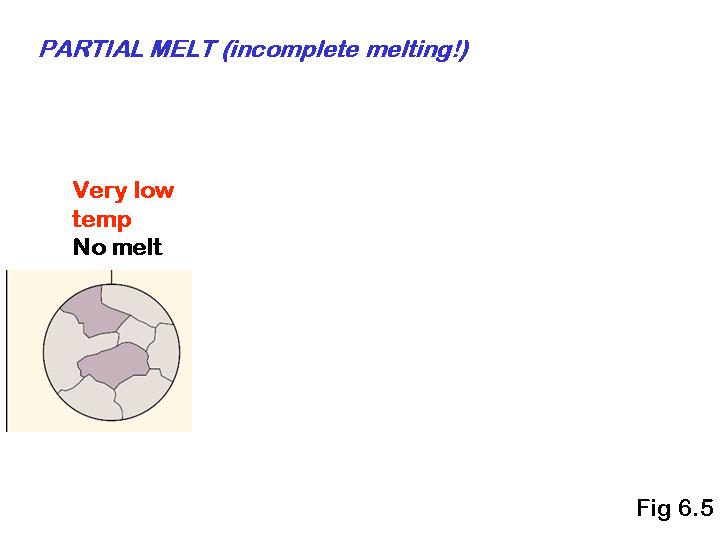 PARTIAL MELT (incomplete melting!)

Very low temp
No melt

Fig 6.5